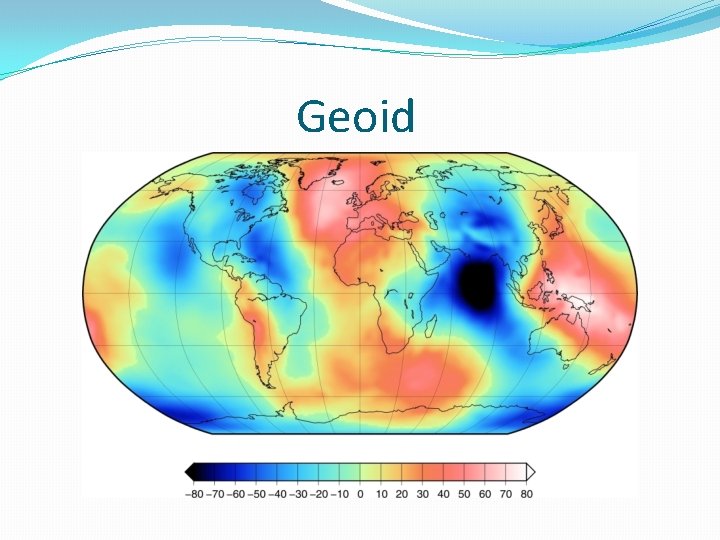 Geoid

−80 −70 −60 −50 −40 −30 −20 −10 0 10 20 30 40 50 60 70 80